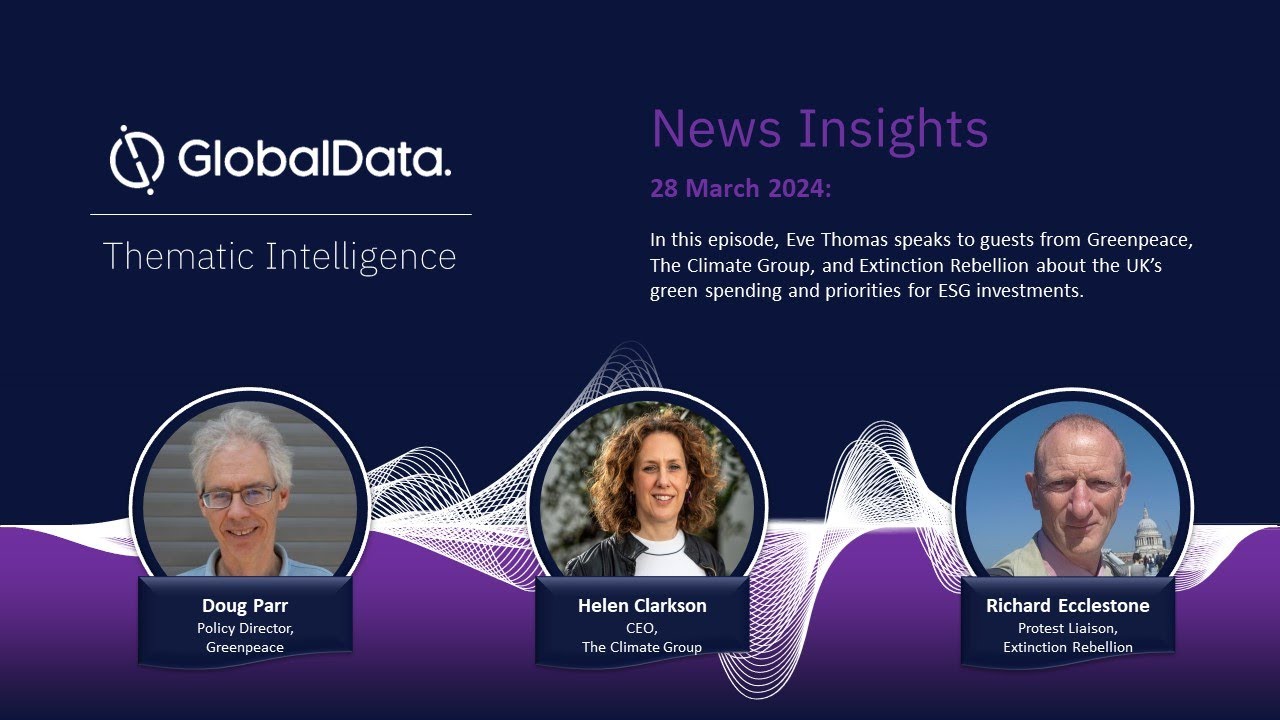 GlobalData.

Thematic Intelligence

News Insights

28 March 2024:

In this episode, Eve Thomas speaks to guests from Greenpeace, The Climate Group, and Extinction Rebellion about the UK's green spending and priorities for ESG investments.

Doug Parr
Policy Director,
Greenpeace

Helen Clarkson
CEO,
The Climate Group

Richard Ecclestone
Protest Liaison,
Extinction Rebellion